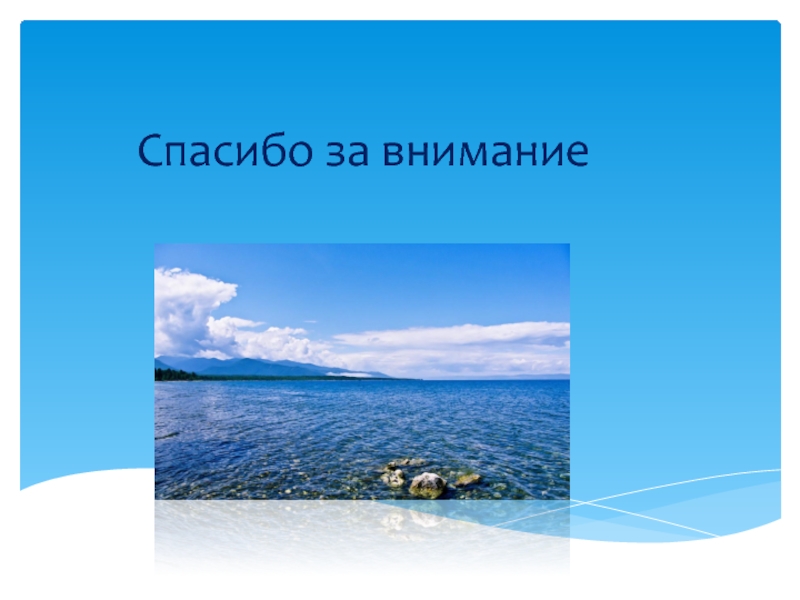 Спасибо за внимание